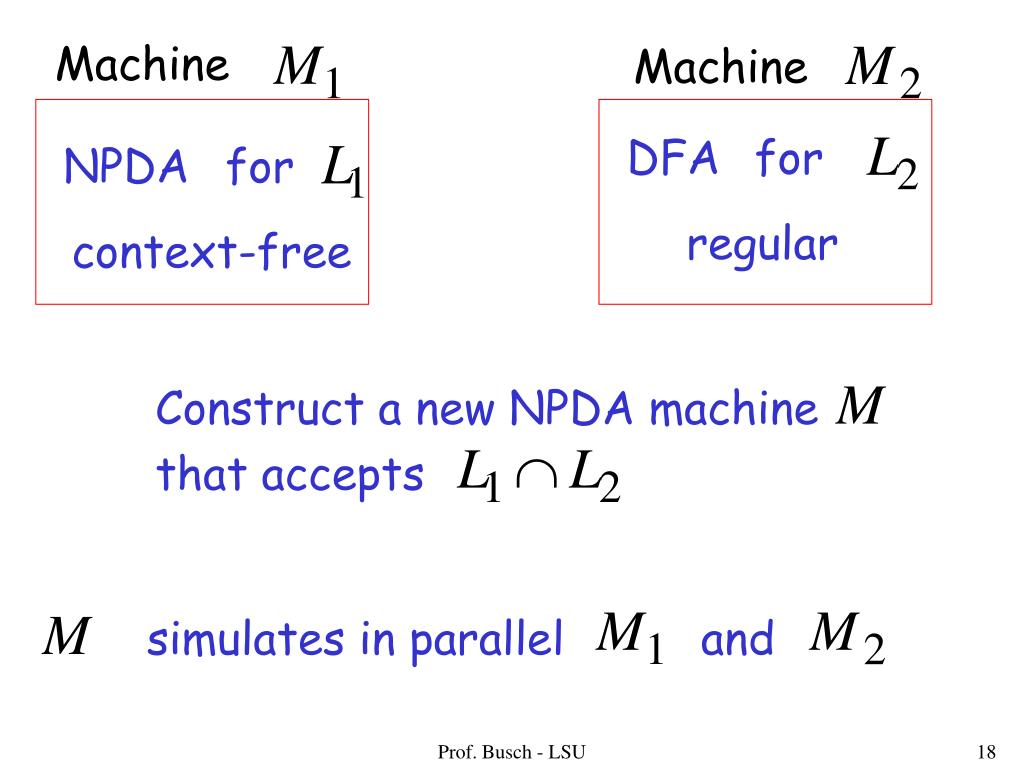 Machine $M_1$

NPDA for $L_1$
context-free

Machine $M_2$

DFA for $L_2$
regular

Construct a new NPDA machine $M$ that accepts $L_1 \cap L_2$

$M$ simulates in parallel $M_1$ and $M_2$

Prof. Busch - LSU

18